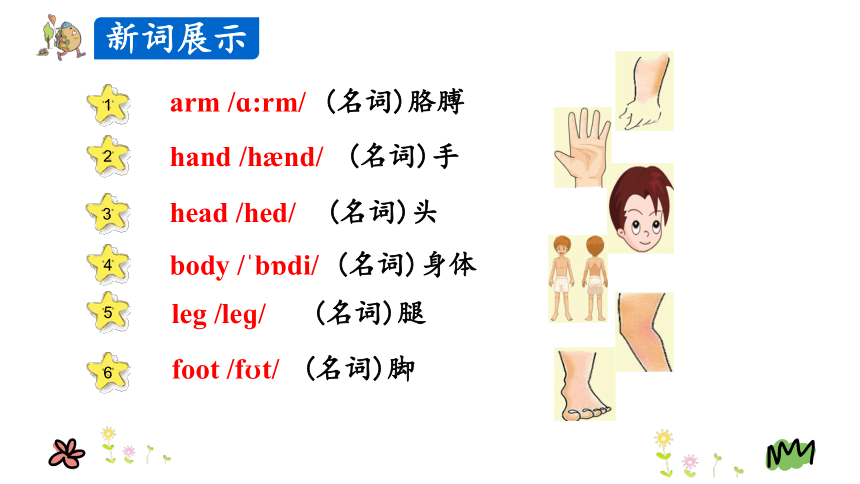 新词展示

1 arm /ɑ:rm/ （名词）胳膊

2 hand /hænd/ （名词）手

3 head /hed/ （名词）头

4 body /ˈbɒdi/ （名词）身体

5 leg /leg/ （名词）腿

6 foot /fʊt/ （名词）脚